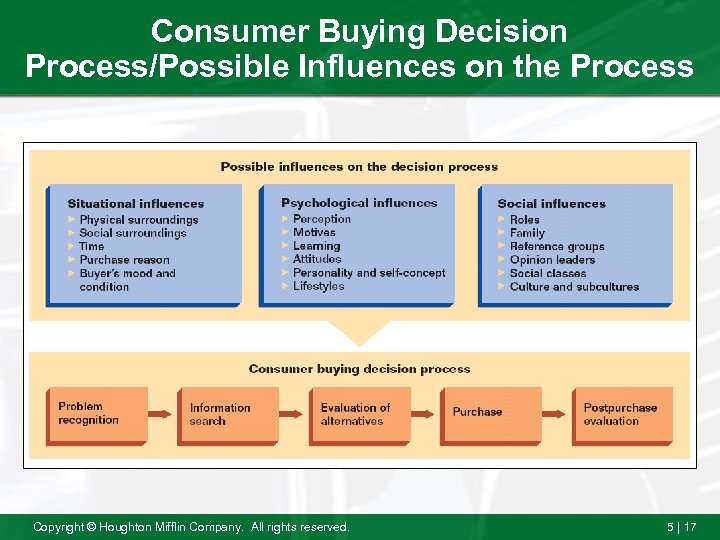 Consumer Buying Decision Process/Possible Influences on the Process

Possible influences on the decision process

Situational influences
Physical surroundings
Social surroundings
Time
Purchase reason
Buyer's mood and condition

Psychological influences
Perception
Motives
Learning
Attitudes
Personality and self-concept
Lifestyles

Social influences
Roles
Family
Reference groups
Opinion leaders
Social classes
Culture and subcultures

Consumer buying decision process

Problem recognition

Information search

Evaluation of alternatives

Purchase

Postpurchase evaluation

Copyright © Houghton Mifflin Company. All rights reserved.

5 | 17